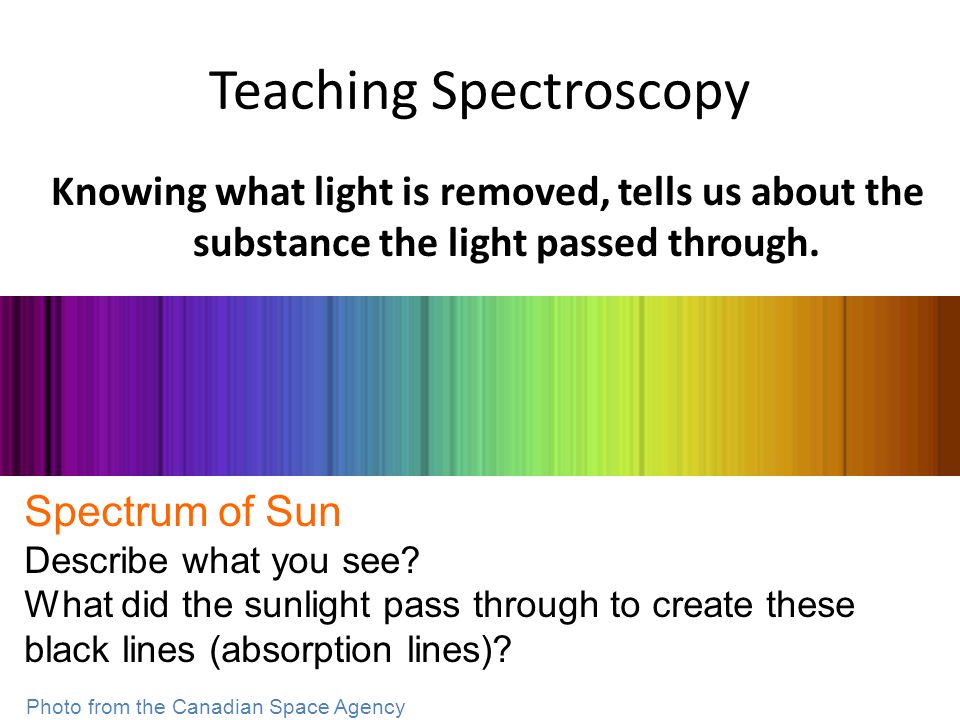 Teaching Spectroscopy

Knowing what light is removed, tells us about the substance the light passed through.

Spectrum of Sun
Describe what you see?
What did the sunlight pass through to create these black lines (absorption lines)?

Photo from the Canadian Space Agency